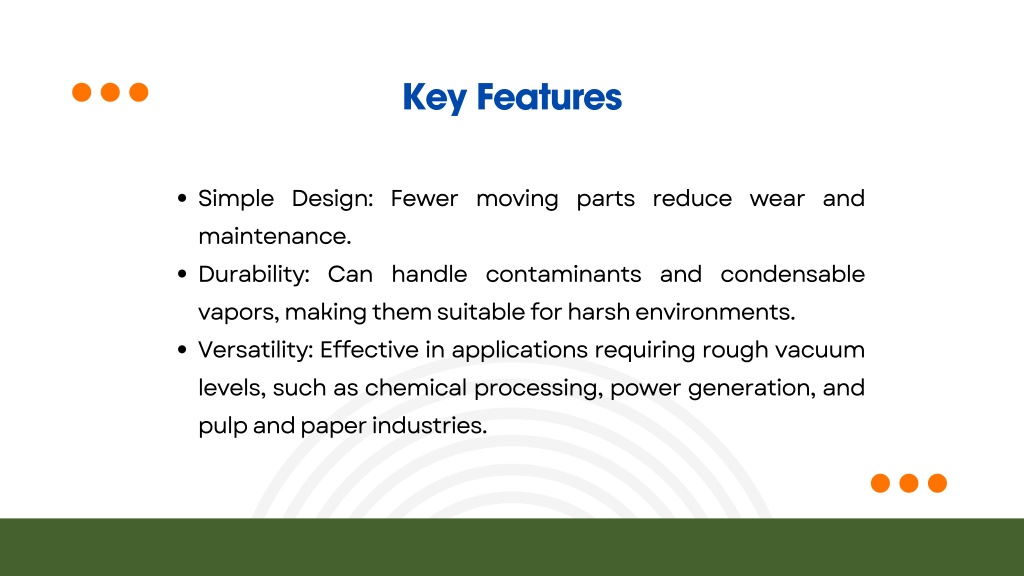 Key Features

• Simple Design: Fewer moving parts reduce wear and maintenance.
• Durability: Can handle contaminants and condensable vapors, making them suitable for harsh environments.
• Versatility: Effective in applications requiring rough vacuum levels, such as chemical processing, power generation, and pulp and paper industries.